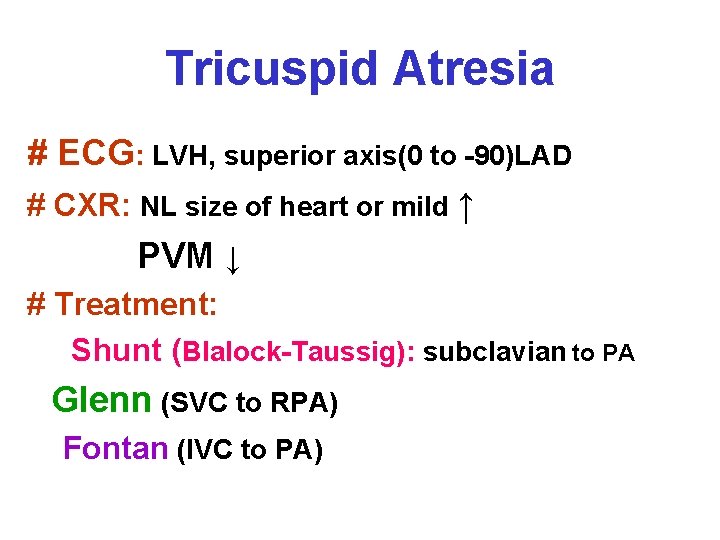 Tricuspid Atresia

# ECG: LVH, superior axis(0 to -90)LAD

# CXR: NL size of heart or mild ↑

PVM ↓

# Treatment:

Shunt (Blalock-Taussig): subclavian to PA

Glenn (SVC to RPA)

Fontan (IVC to PA)